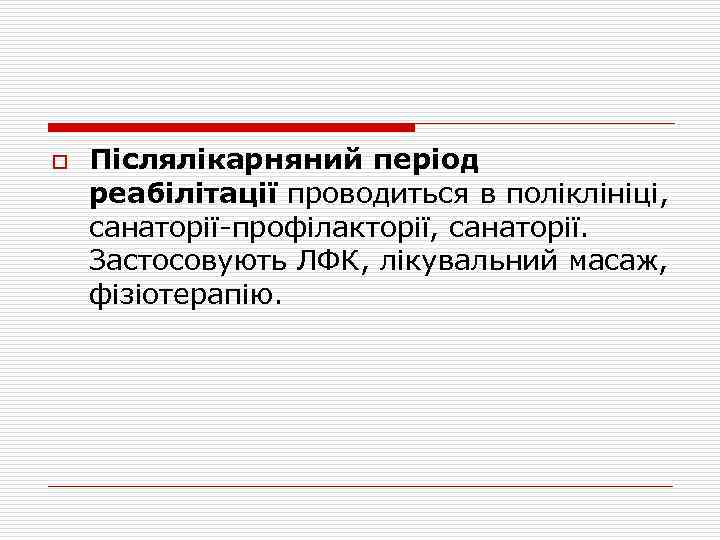 Післялікарняний період реабілітації проводиться в поліклініці, санаторії-профілакторії, санаторії. Застосовують ЛФК, лікувальний масаж, фізіотерапію.